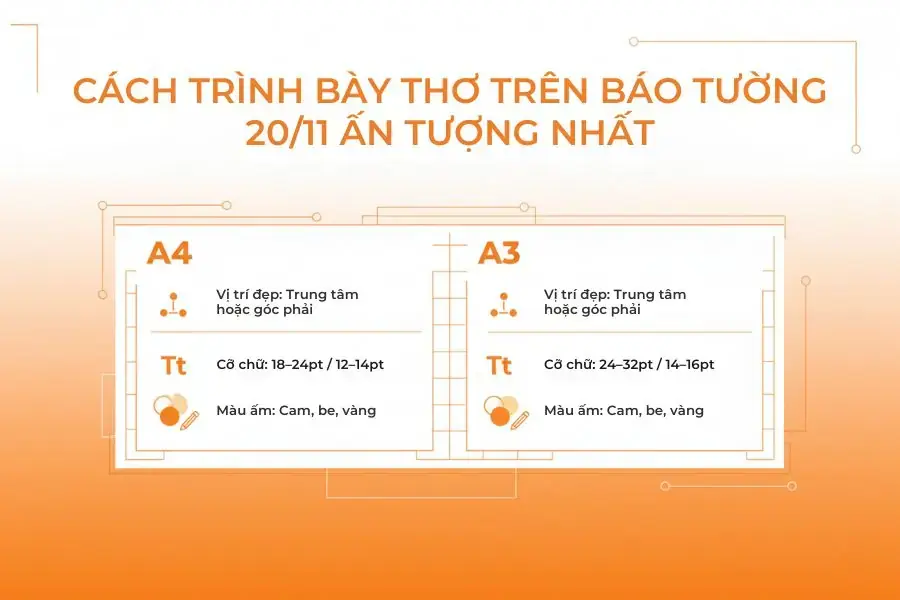 CÁCH TRÌNH BÀY THƠ TRÊN BÁO TƯỜNG 20/11 ẤN TƯỢNG NHẤT

A4

Vị trí đẹp: Trung tâm hoặc góc phải

Tt Cỡ chữ: 18–24pt / 12–14pt

Màu ấm: Cam, be, vàng

A3

Vị trí đẹp: Trung tâm hoặc góc phải

Tt Cỡ chữ: 24–32pt / 14–16pt

Màu ấm: Cam, be, vàng